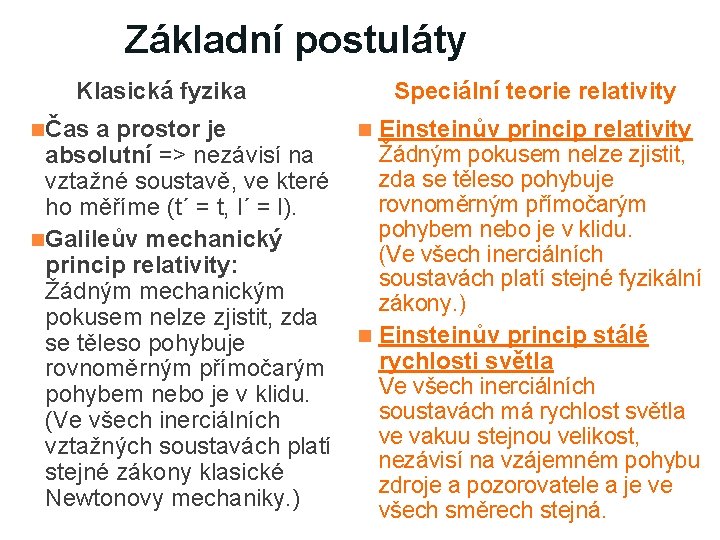 Základní postuláty

Klasická fyzika

Čas a prostor je absolutní => nezávisí na vztažné soustavě, ve které ho měříme (t´ = t, l´ = l).

Galileův mechanický princip relativity: Žádným mechanickým pokusem nelze zjistit, zda se těleso pohybuje rovnoměrným přímočarým pohybem nebo je v klidu. (Ve všech inerciálních vztažných soustavách platí stejné zákony klasické Newtonovy mechaniky.)

Speciální teorie relativity

Einsteinův princip relativity
Žádným pokusem nelze zjistit, zda se těleso pohybuje rovnoměrným přímočarým pohybem nebo je v klidu. (Ve všech inerciálních soustavách platí stejné fyzikální zákony.)

Einsteinův princip stálé rychlosti světla
Ve všech inerciálních soustavách má rychlost světla ve vakuu stejnou velikost, nezávisí na vzájemném pohybu zdroje a pozorovatele a je ve všech směrech stejná.